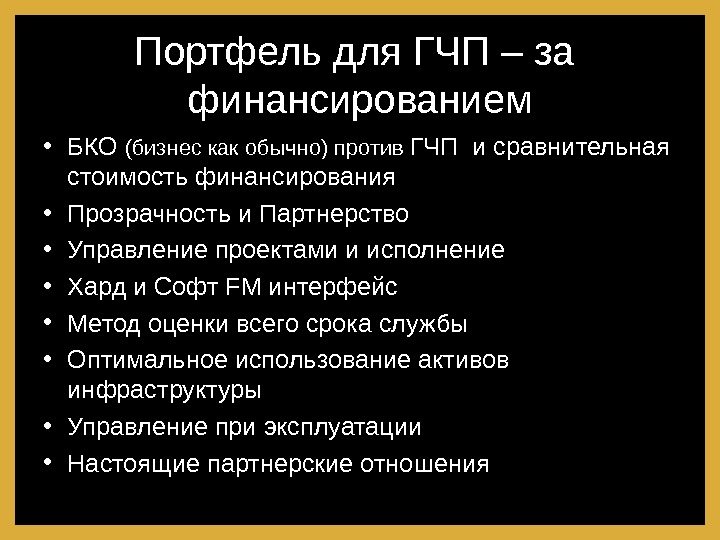 Портфель для ГЧП – за финансированием

• БКО (бизнес как обычно) против ГЧП и сравнительная стоимость финансирования
• Прозрачность и Партнерство
• Управление проектами и исполнение
• Хард и Софт FM интерфейс
• Метод оценки всего срока службы
• Оптимальное использование активов инфраструктуры
• Управление при эксплуатации
• Настоящие партнерские отношения